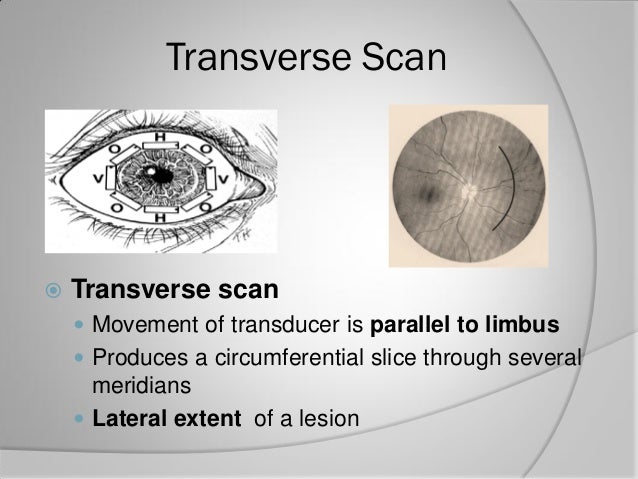 Transverse Scan

H
O O
V V
O O
H

Transverse scan
Movement of transducer is parallel to limbus
Produces a circumferential slice through several meridians
Lateral extent of a lesion